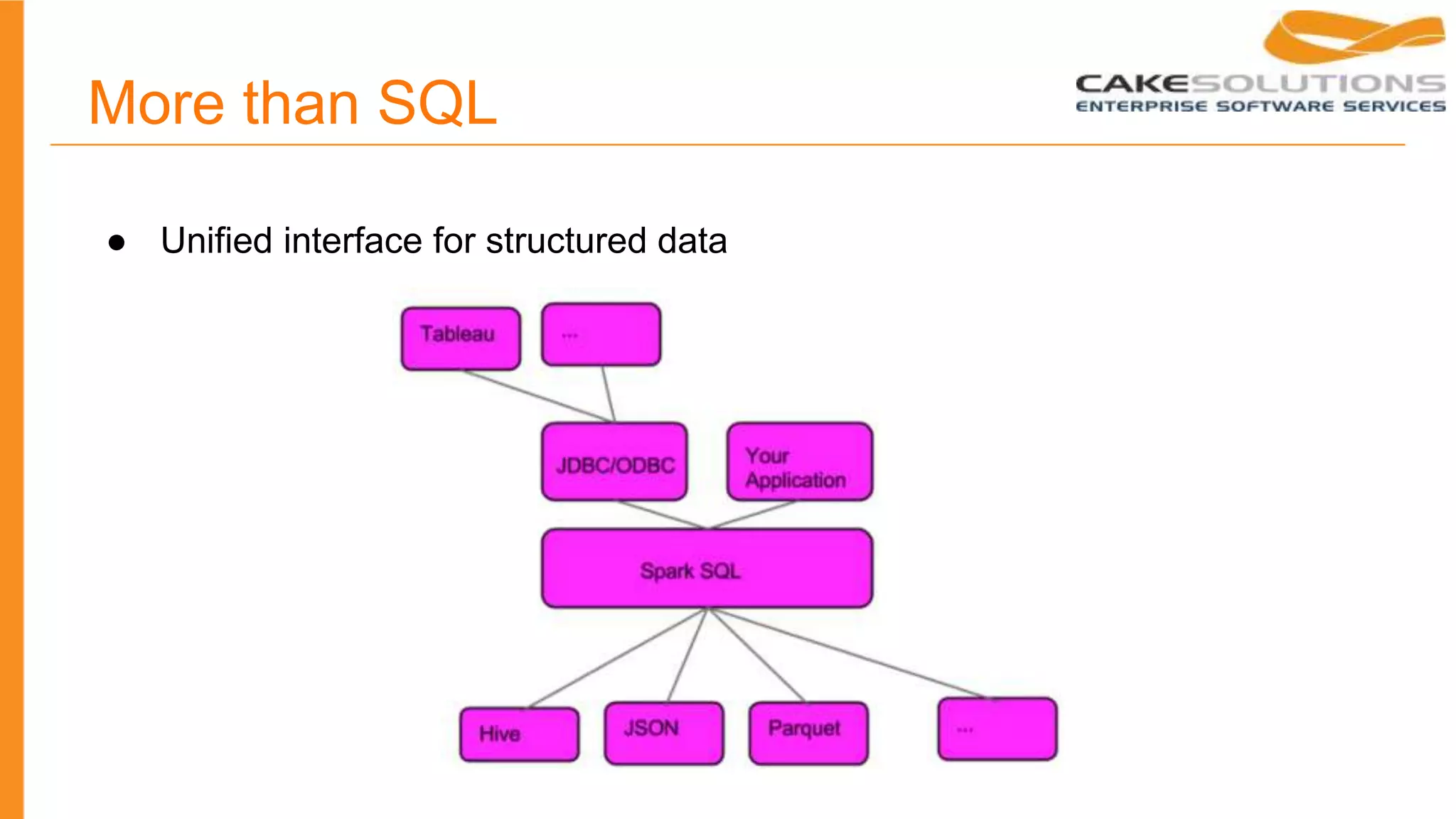 More than SQL

CAKESOLUTIONS
ENTERPRISE SOFTWARE SERVICES

● Unified interface for structured data

Tableau

...

JDBC/ODBC

Your Application

Spark SQL

Hive

JSON

Parquet

...